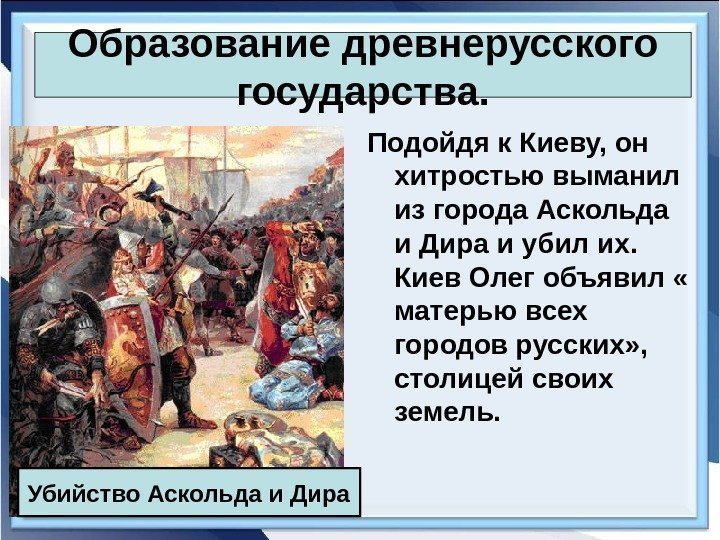 Образование древнерусского государства.

Подойдя к Киеву, он хитростью выманил из города Аскольда и Дира и убил их. Киев Олег объявил « матерью всех городов русских», столицей своих земель.

Убийство Аскольда и Дира